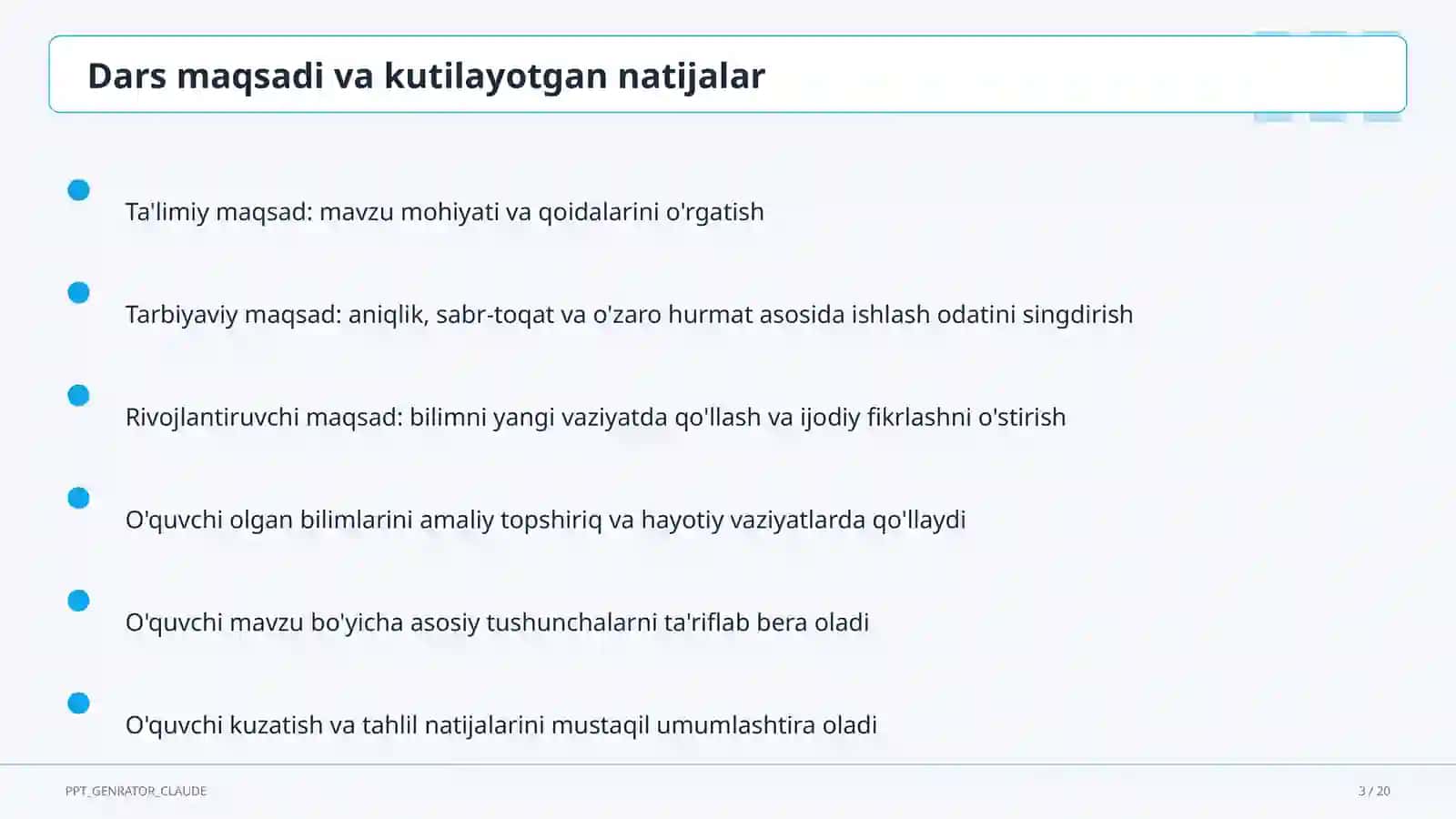 Dars maqsadi va kutilayotgan natijalar

Ta'limiy maqsad: mavzu mohiyati va qoidalarini o'rgatish

Tarbiyaviy maqsad: aniqlik, sabr-toqat va o'zaro hurmat asosida ishlash odatini singdirish

Rivojlantiruvchi maqsad: bilimni yangi vaziyatda qo'llash va ijodiy fikrlashni o'stirish

O'quvchi olgan bilimlarini amaliy topshiriq va hayotiy vaziyatlarda qo'llaydi

O'quvchi mavzu bo'yicha asosiy tushunchalarni ta'riflab bera oladi

O'quvchi kuzatish va tahlil natijalarini mustaqil umumlashtira oladi

PPT_GENRATOR_CLAUDE

3 / 20